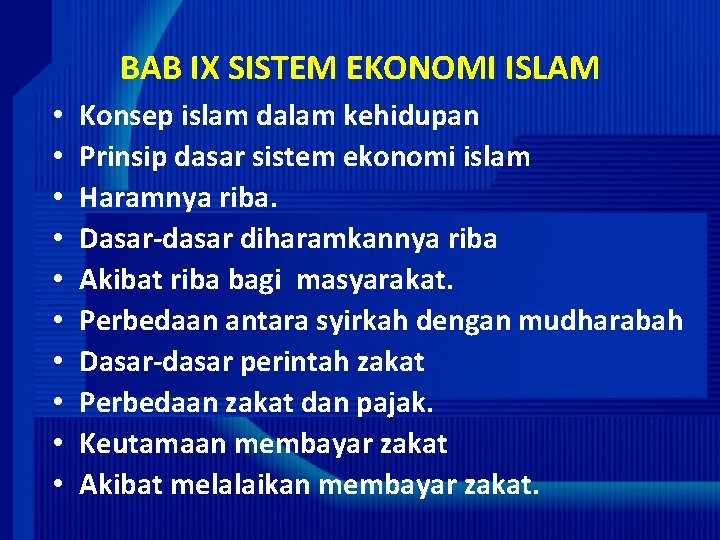 BAB IX SISTEM EKONOMI ISLAM

• Konsep islam dalam kehidupan
• Prinsip dasar sistem ekonomi islam
• Haramnya riba.
• Dasar-dasar diharamkannya riba
• Akibat riba bagi masyarakat.
• Perbedaan antara syirkah dengan mudharabah
• Dasar-dasar perintah zakat
• Perbedaan zakat dan pajak.
• Keutamaan membayar zakat
• Akibat melalaikan membayar zakat.